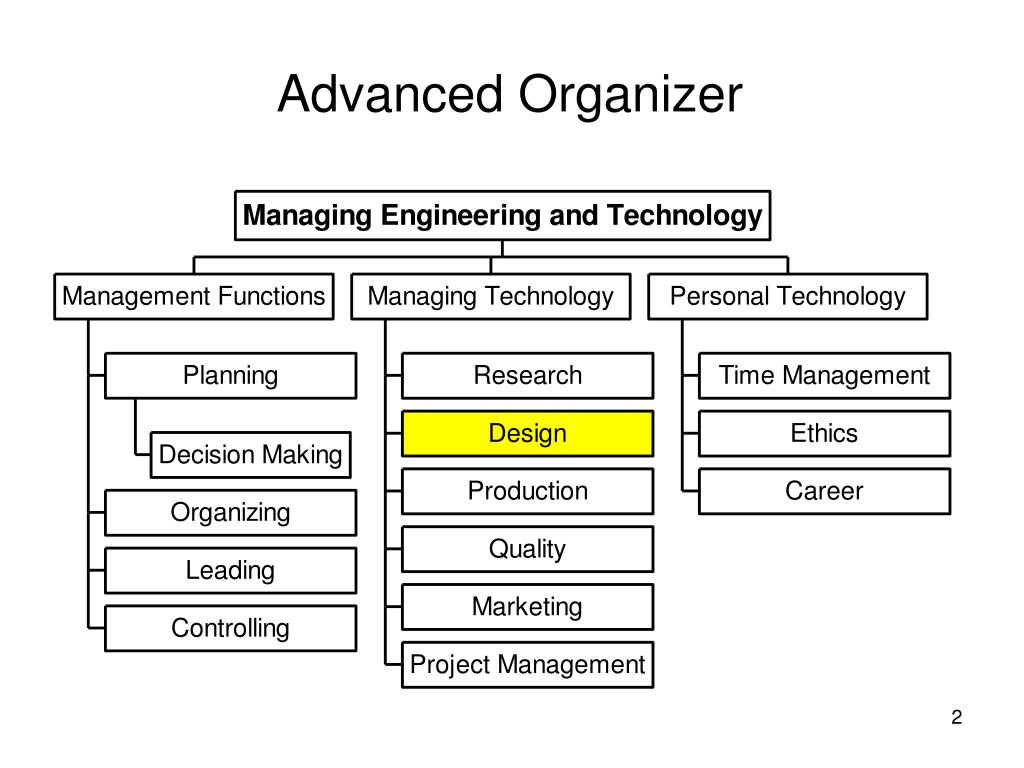 Advanced Organizer

Managing Engineering and Technology

Management Functions

Planning

Decision Making

Organizing

Leading

Controlling

Managing Technology

Research

Design

Production

Quality

Marketing

Project Management

Personal Technology

Time Management

Ethics

Career

2